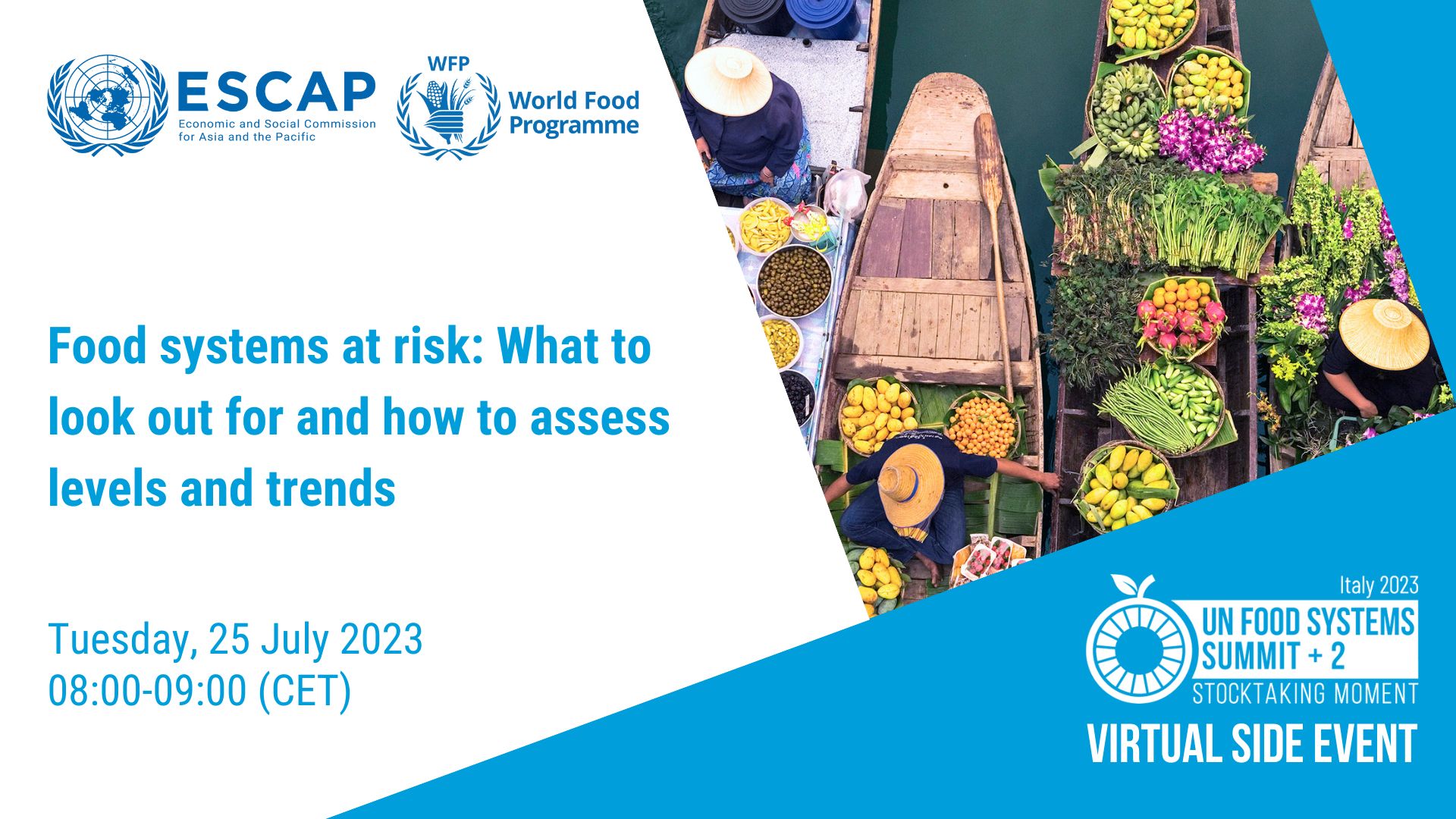 ESCAP
Economic and Social Commission for Asia and the Pacific

WFP
World Food Programme

Food systems at risk: What to look out for and how to assess levels and trends

Tuesday, 25 July 2023
08:00-09:00 (CET)

Italy 2023
UN FOOD SYSTEMS SUMMIT + 2
STOCKTAKING MOMENT
VIRTUAL SIDE EVENT